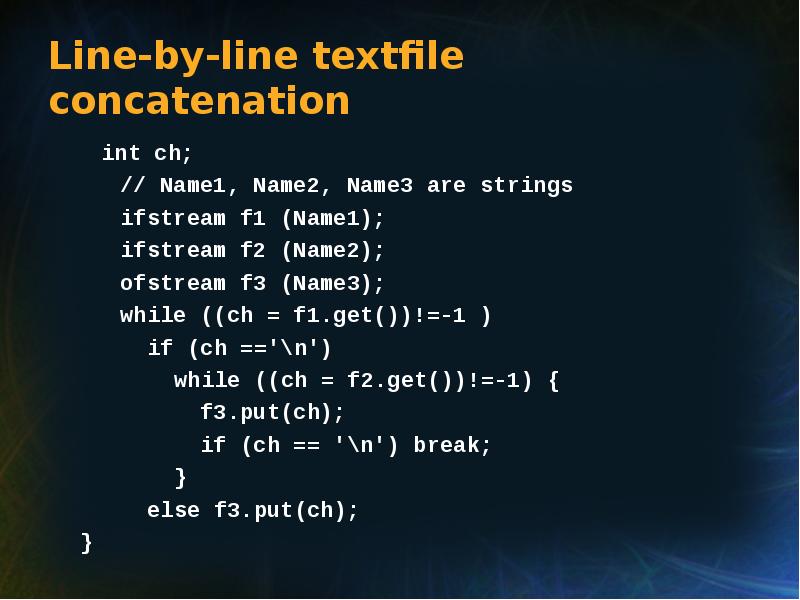 Line-by-line textfile concatenation

int ch;
// Name1, Name2, Name3 are strings
ifstream f1 (Name1);
ifstream f2 (Name2);
ofstream f3 (Name3);
while ((ch = f1.get())!=-1 )
if (ch =='\n')
while ((ch = f2.get())!=-1) {
f3.put(ch);
if (ch == '\n') break;
}
else f3.put(ch);
}